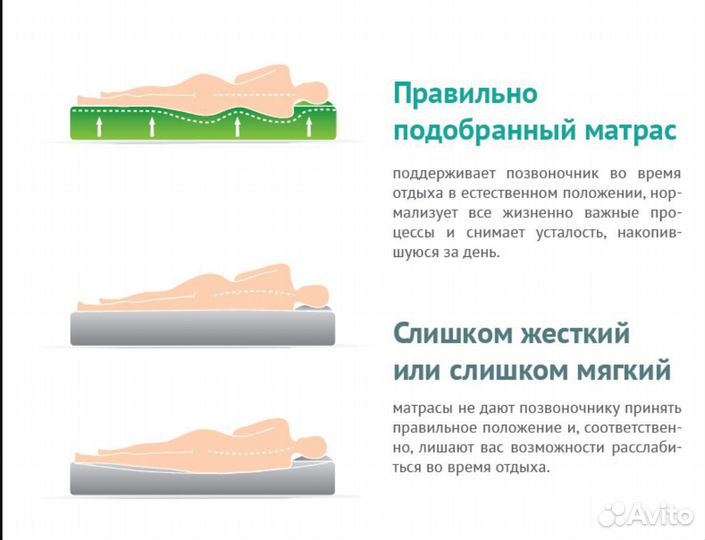 Правильно подобранный матрас

поддерживает позвоночник во время отдыха в естественном положении, нормализует все жизненно важные процессы и снимает усталость, накопившуюся за день.

Слишком жесткий или слишком мягкий

матрасы не дают позвоночнику принять правильное положение и, соответственно, лишают вас возможности расслабиться во время отдыха.

Avito